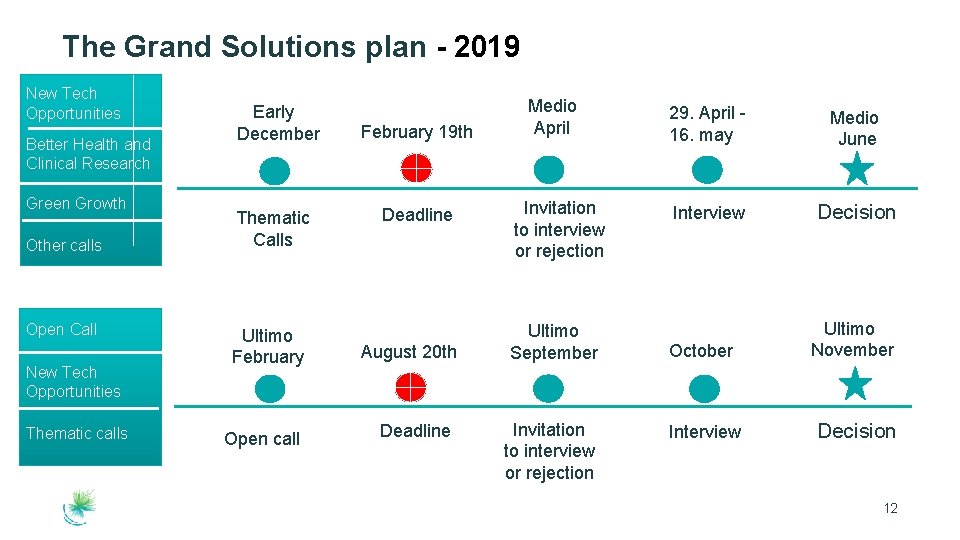 The Grand Solutions plan - 2019

New Tech Opportunities

Better Health and Clinical Research

Green Growth

Other calls

Early December

February 19th

Medio April

29. April - 16. may

Medio June

Thematic Calls

Deadline

Invitation to interview or rejection

Interview

Decision

Open Call

New Tech Opportunities

Thematic calls

Ultimo February

August 20th

Ultimo September

October

Ultimo November

Open call

Deadline

Invitation to interview or rejection

Interview

Decision

12